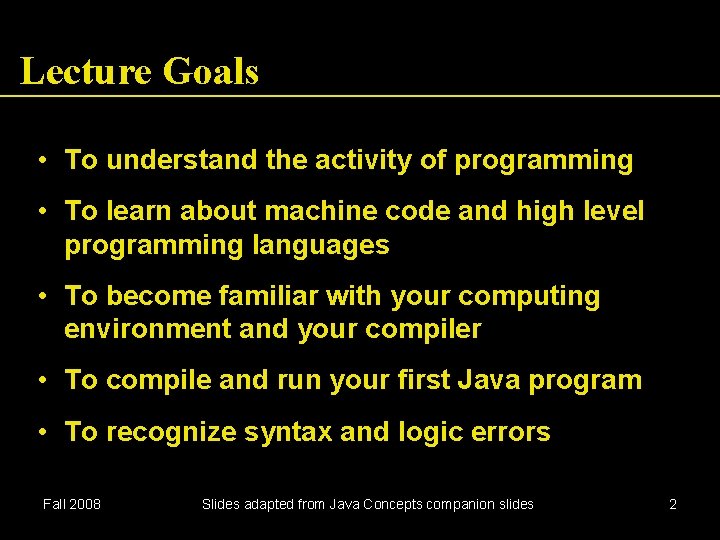 Lecture Goals

• To understand the activity of programming

• To learn about machine code and high level programming languages

• To become familiar with your computing environment and your compiler

• To compile and run your first Java program

• To recognize syntax and logic errors

Fall 2008

Slides adapted from Java Concepts companion slides

2